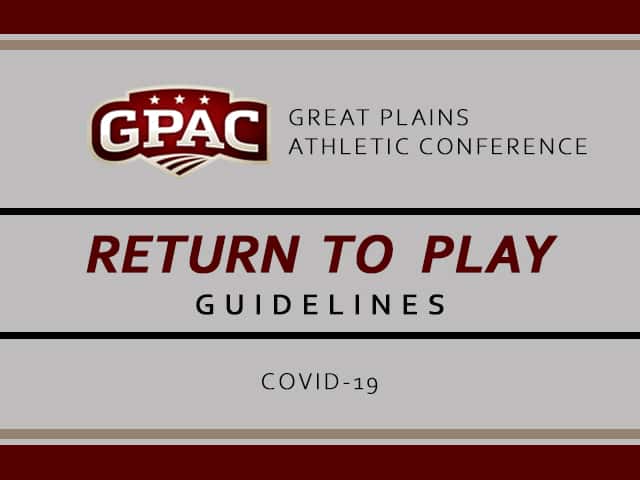 GPAC
GREAT PLAINS
ATHLETIC CONFERENCE

RETURN TO PLAY
GUIDELINES

COVID-19